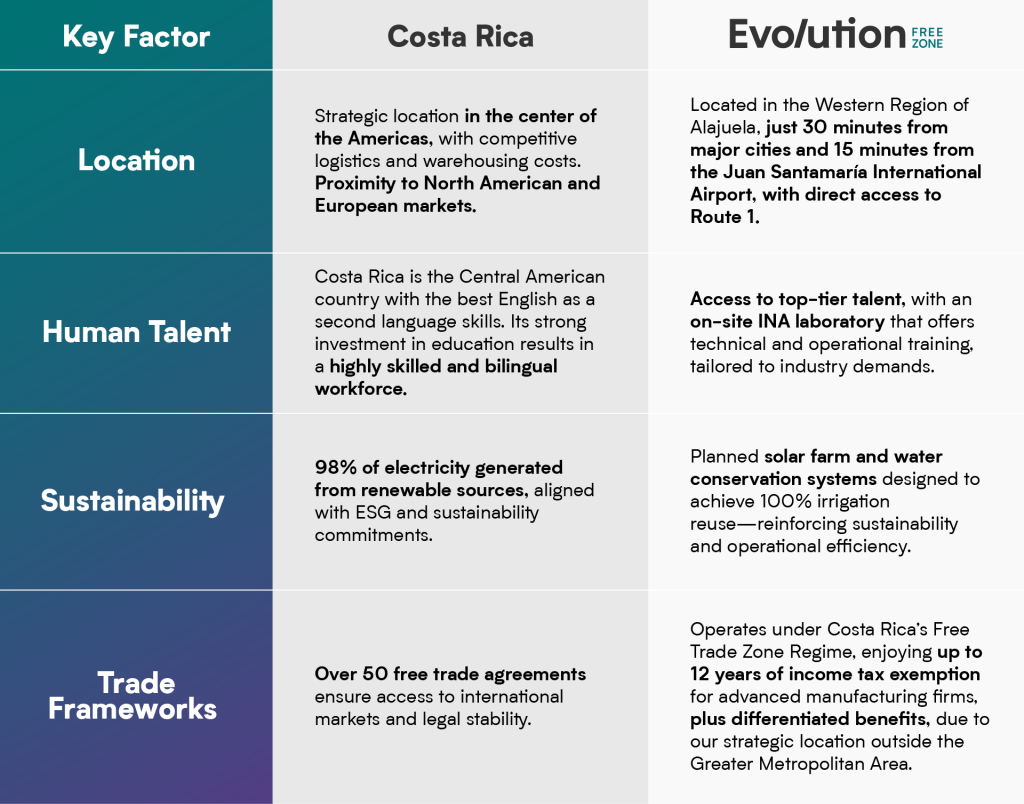 | Key Factor | Costa Rica | Evolution FREE ZONE |
|---|---|---|
| Location | Strategic location in the center of the Americas, with competitive logistics and warehousing costs. Proximity to North American and European markets. | Located in the Western Region of Alajuela, just 30 minutes from major cities and 15 minutes from the Juan Santamaría International Airport, with direct access to Route 1. |
| Human Talent | Costa Rica is the Central American country with the best English as a second language skills. Its strong investment in education results in a highly skilled and bilingual workforce. | Access to top-tier talent, with an on-site INA laboratory that offers technical and operational training, tailored to industry demands. |
| Sustainability | 98% of electricity generated from renewable sources, aligned with ESG and sustainability commitments. | Planned solar farm and water conservation systems designed to achieve 100% irrigation reuse—reinforcing sustainability and operational efficiency. |
| Trade Frameworks | Over 50 free trade agreements ensure access to international markets and legal stability. | Operates under Costa Rica's Free Trade Zone Regime, enjoying up to 12 years of income tax exemption for advanced manufacturing firms, plus differentiated benefits, due to our strategic location outside the Greater Metropolitan Area. |